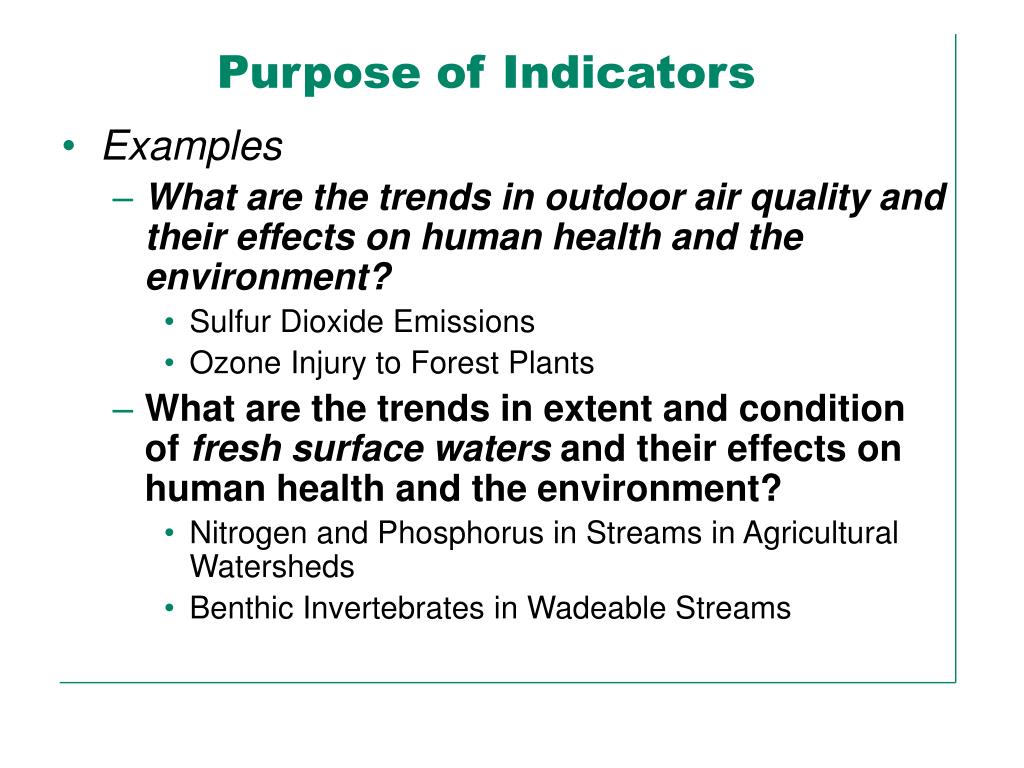 Purpose of Indicators

• Examples
– What are the trends in outdoor air quality and their effects on human health and the environment?
• Sulfur Dioxide Emissions
• Ozone Injury to Forest Plants
– What are the trends in extent and condition of fresh surface waters and their effects on human health and the environment?
• Nitrogen and Phosphorus in Streams in Agricultural Watersheds
• Benthic Invertebrates in Wadeable Streams